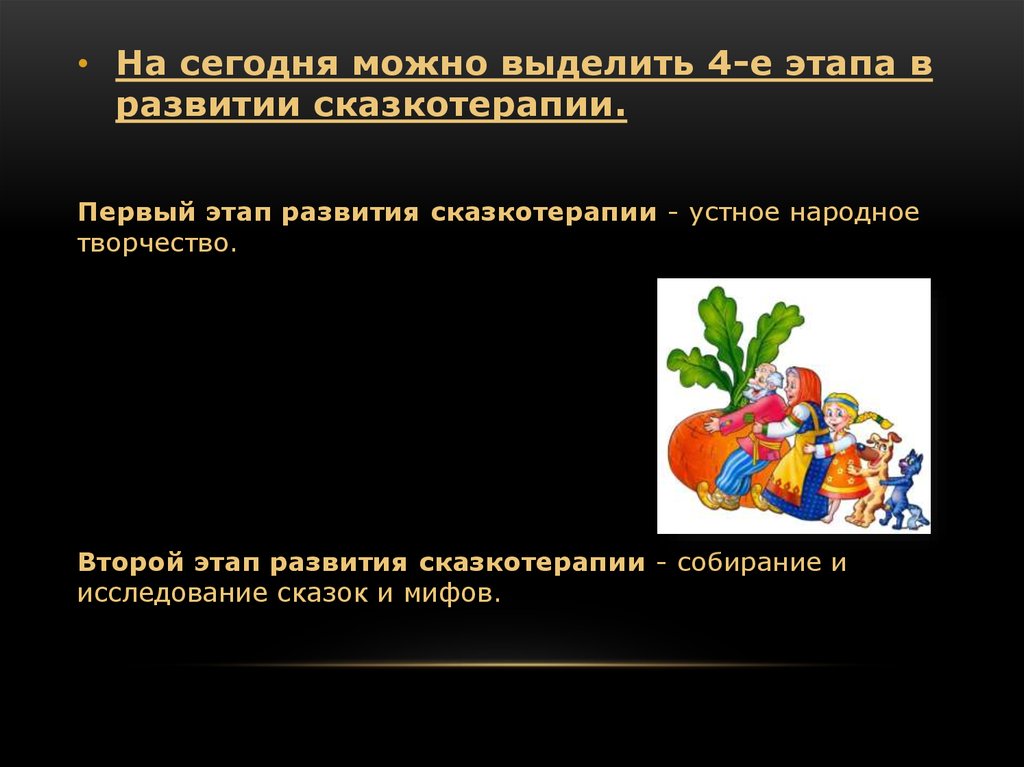 • На сегодня можно выделить 4-е этапа в развитии сказкотерапии.

Первый этап развития сказкотерапии - устное народное творчество.

Второй этап развития сказкотерапии - собирание и исследование сказок и мифов.